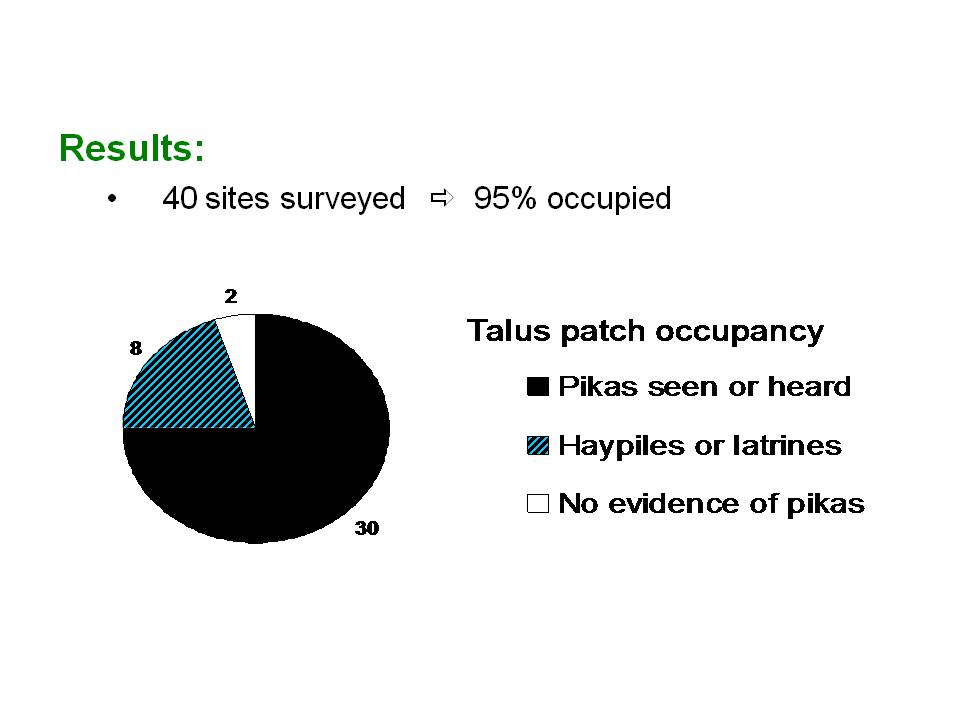 Results:

• 40 sites surveyed ⇨ 95% occupied

2

8

30

Talus patch occupancy

Pikas seen or heard

Haypiles or latrines

No evidence of pikas